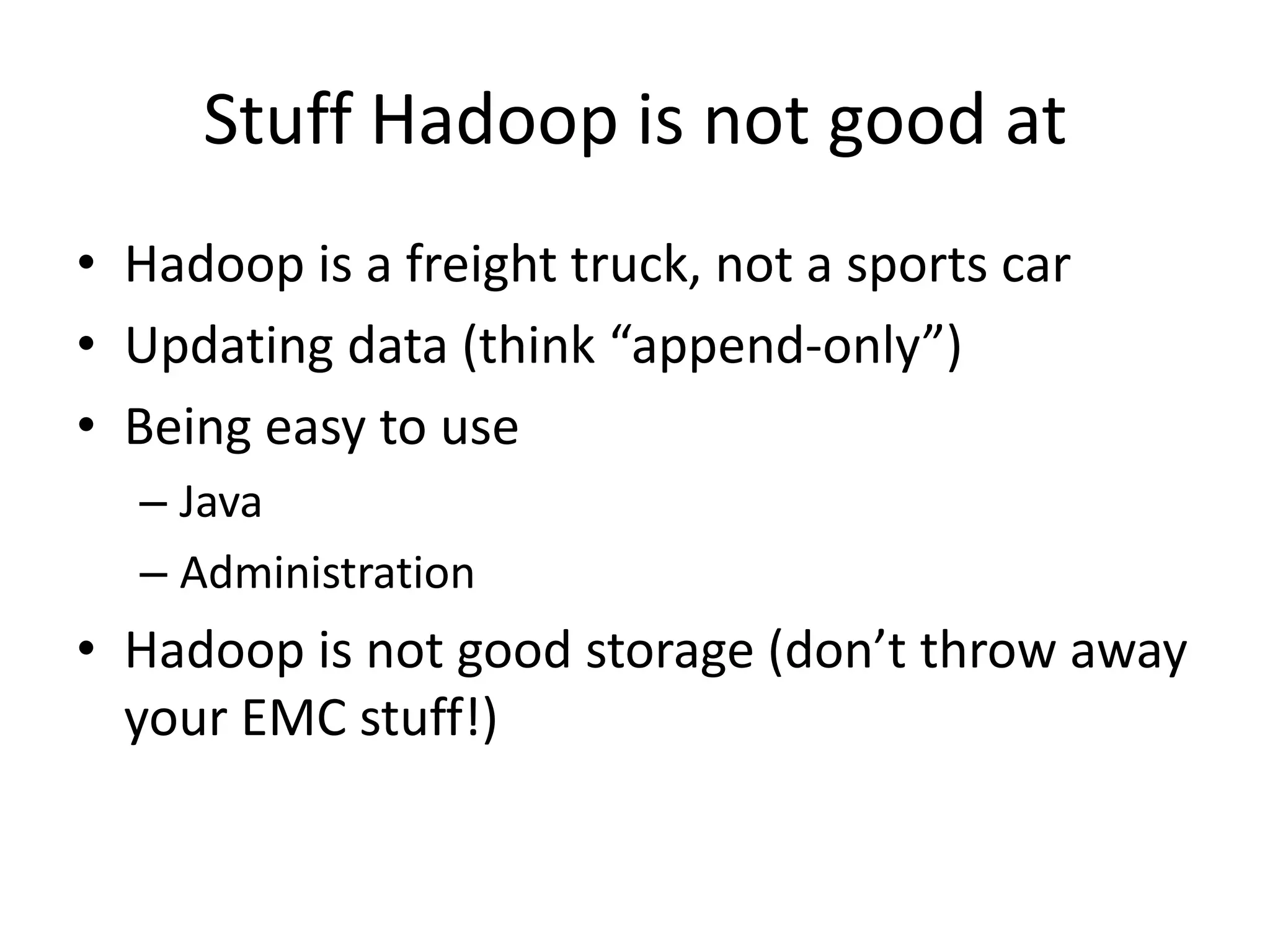 Stuff Hadoop is not good at

• Hadoop is a freight truck, not a sports car
• Updating data (think “append-only”)
• Being easy to use
– Java
– Administration
• Hadoop is not good storage (don’t throw away your EMC stuff!)